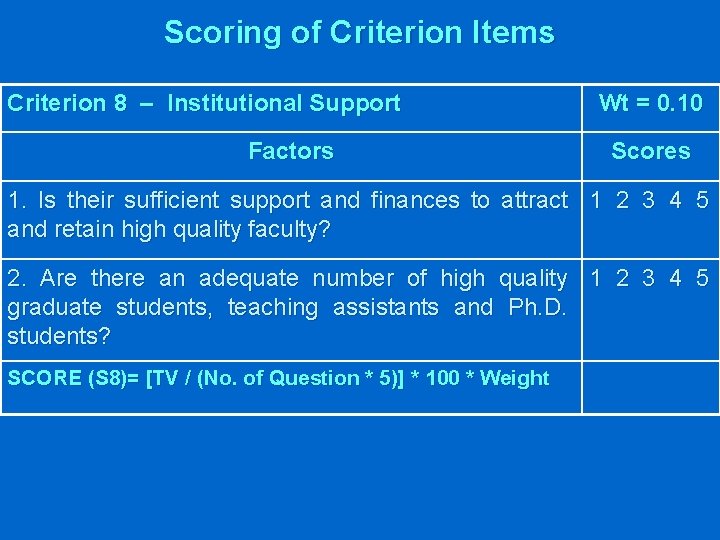 Scoring of Criterion Items

| Criterion 8 – Institutional Support | Wt = 0.10 |
|---|---|
| Factors | Scores |
| 1. Is their sufficient support and finances to attract and retain high quality faculty? | 1 2 3 4 5 |
| 2. Are there an adequate number of high quality graduate students, teaching assistants and Ph.D. students? | 1 2 3 4 5 |
| SCORE (S8)= [TV / (No. of Question * 5)] * 100 * Weight | |